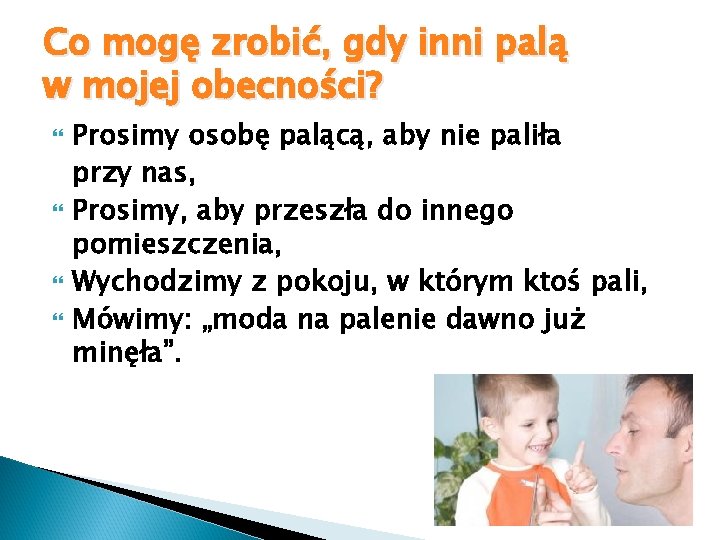 Co mogę zrobić, gdy inni palą w mojej obecności?

Prosimy osobę palącą, aby nie paliła przy nas,

Prosimy, aby przeszła do innego pomieszczenia,

Wychodzimy z pokoju, w którym ktoś pali,

Mówimy: „moda na palenie dawno już minęła”.